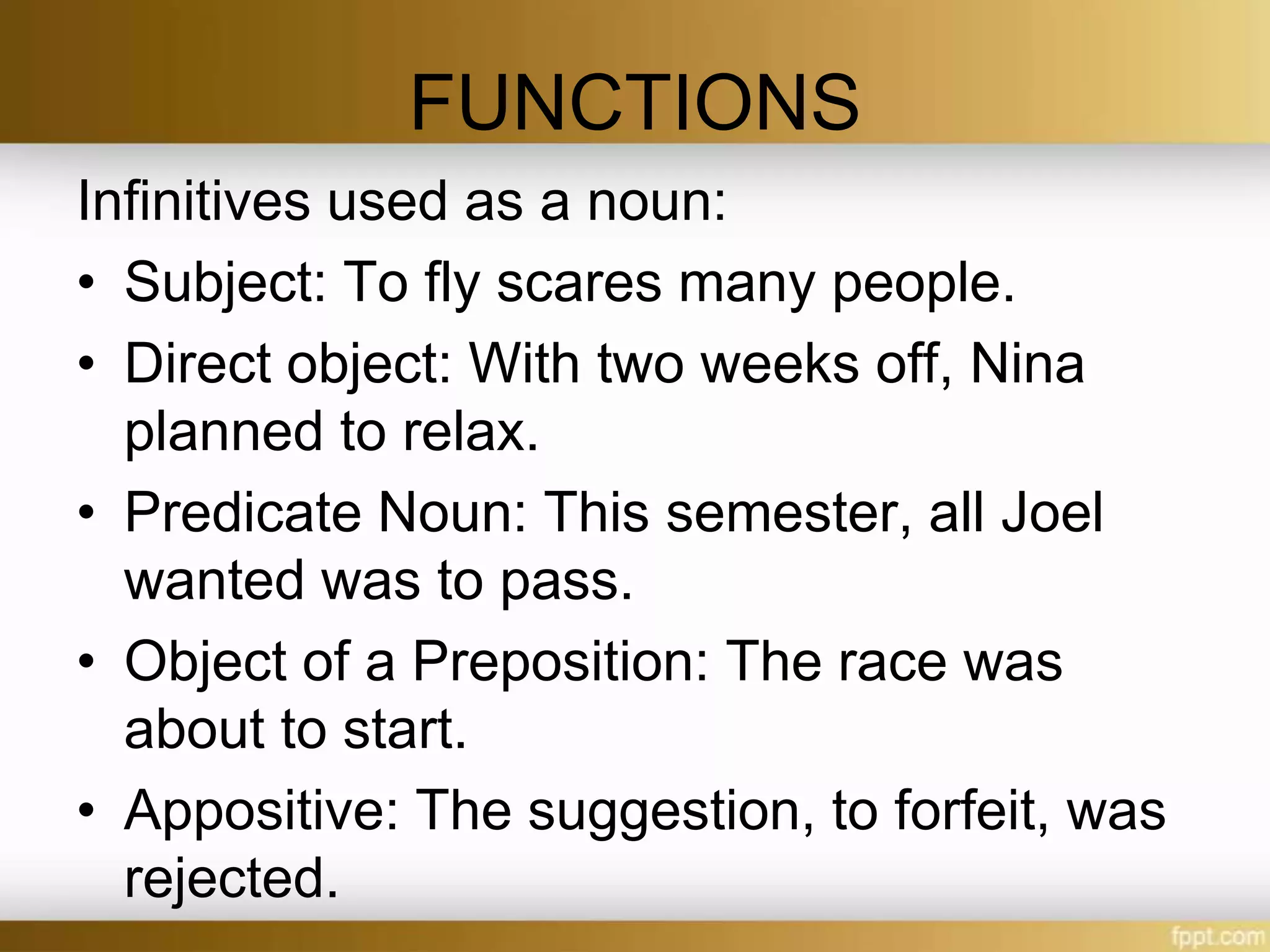 FUNCTIONS

Infinitives used as a noun:

• Subject: To fly scares many people.
• Direct object: With two weeks off, Nina planned to relax.
• Predicate Noun: This semester, all Joel wanted was to pass.
• Object of a Preposition: The race was about to start.
• Appositive: The suggestion, to forfeit, was rejected.

fppt.com